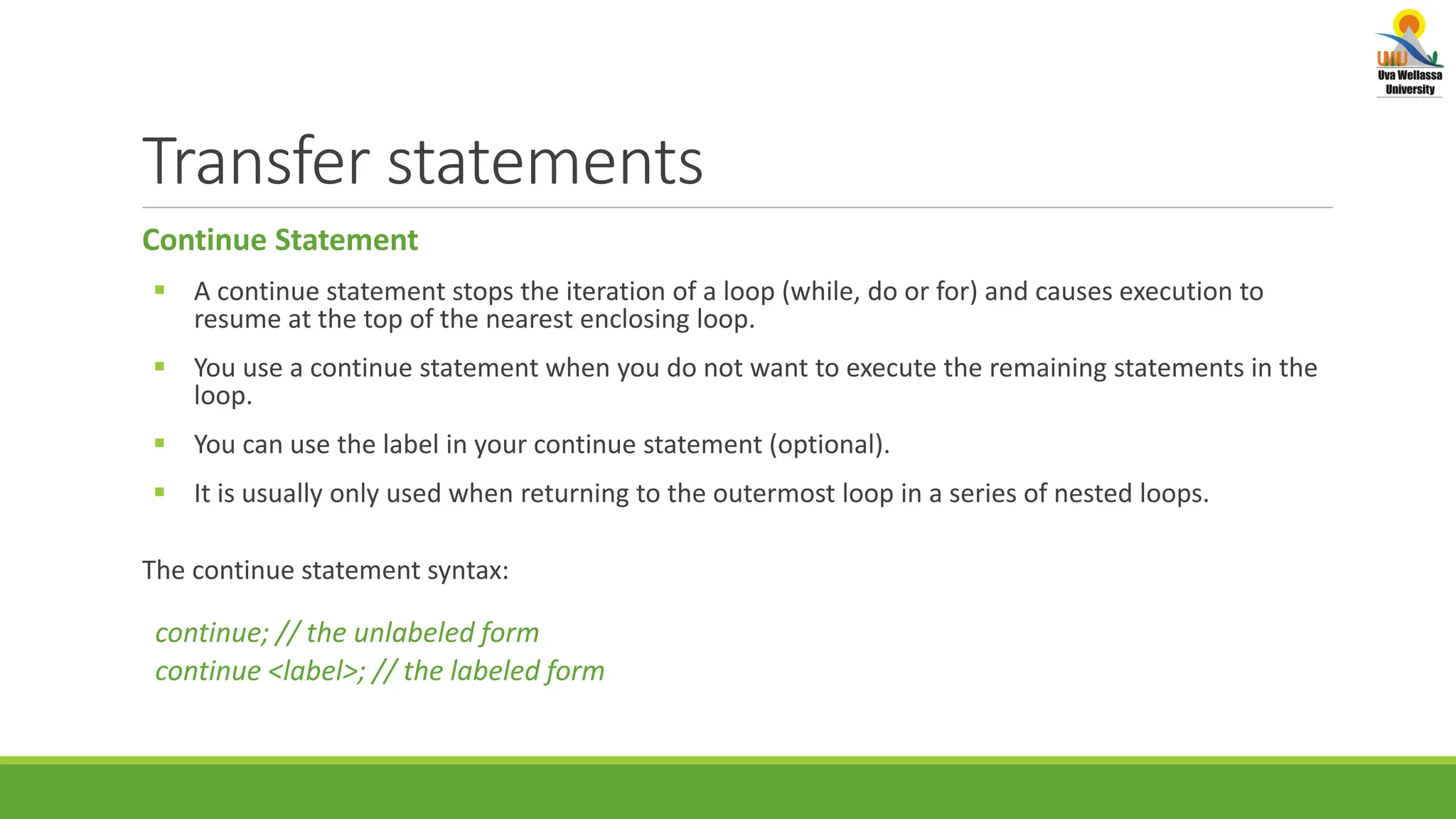 UWU
Uva Wellassa University

Transfer statements

Continue Statement

▪ A continue statement stops the iteration of a loop (while, do or for) and causes execution to resume at the top of the nearest enclosing loop.

▪ You use a continue statement when you do not want to execute the remaining statements in the loop.

▪ You can use the label in your continue statement (optional).

▪ It is usually only used when returning to the outermost loop in a series of nested loops.

The continue statement syntax:

continue; // the unlabeled form
continue <label>; // the labeled form